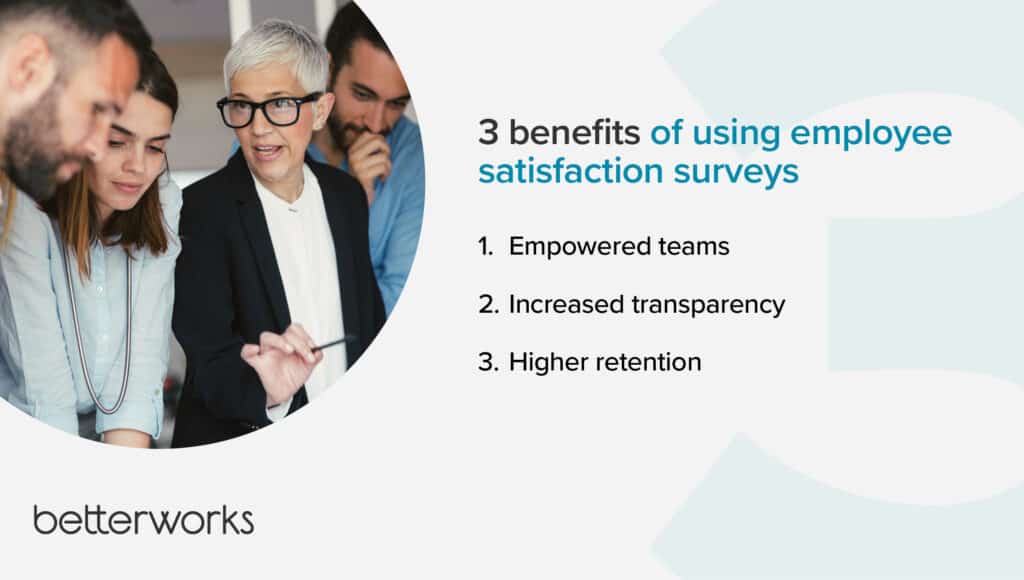 3 benefits of using employee satisfaction surveys

1. Empowered teams
2. Increased transparency
3. Higher retention

betterworks